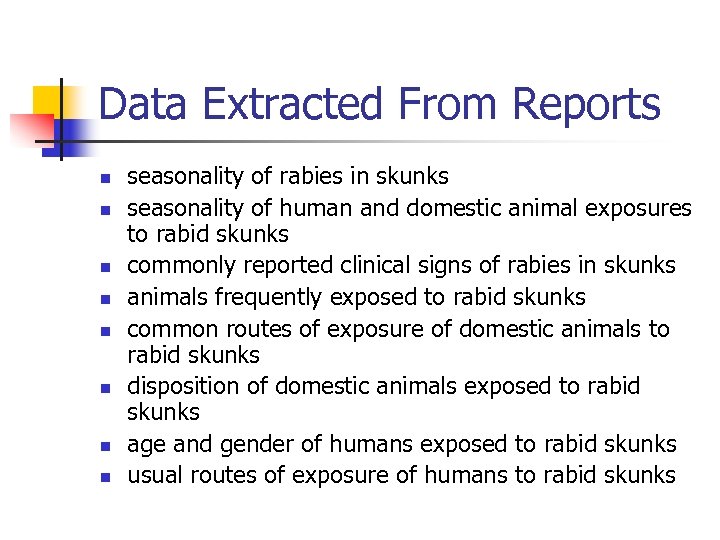 Data Extracted From Reports

- seasonality of rabies in skunks
- seasonality of human and domestic animal exposures to rabid skunks
- commonly reported clinical signs of rabies in skunks
- animals frequently exposed to rabid skunks
- common routes of exposure of domestic animals to rabid skunks
- disposition of domestic animals exposed to rabid skunks
- age and gender of humans exposed to rabid skunks
- usual routes of exposure of humans to rabid skunks